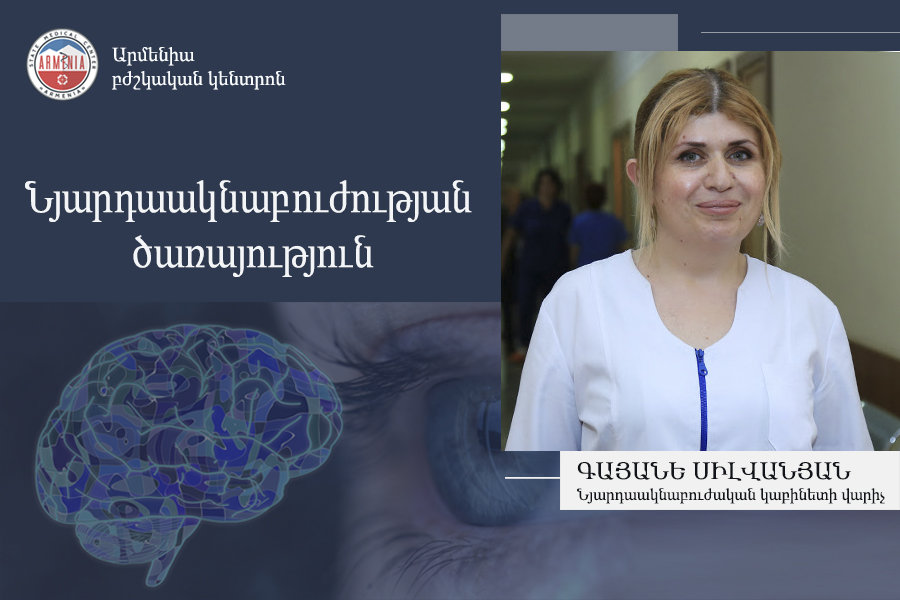 STATE MEDICAL CENTER
ARMENIA
ARMENIA

Արմենիա
բժշկական կենտրոն

Նյարդաակնաբուժության
ծառայություն

ԳԱՅԱՆԵ ՍԻԼՎԱՆՅԱՆ
Նյարդաակնաբուժական կաբինետի վարիչ